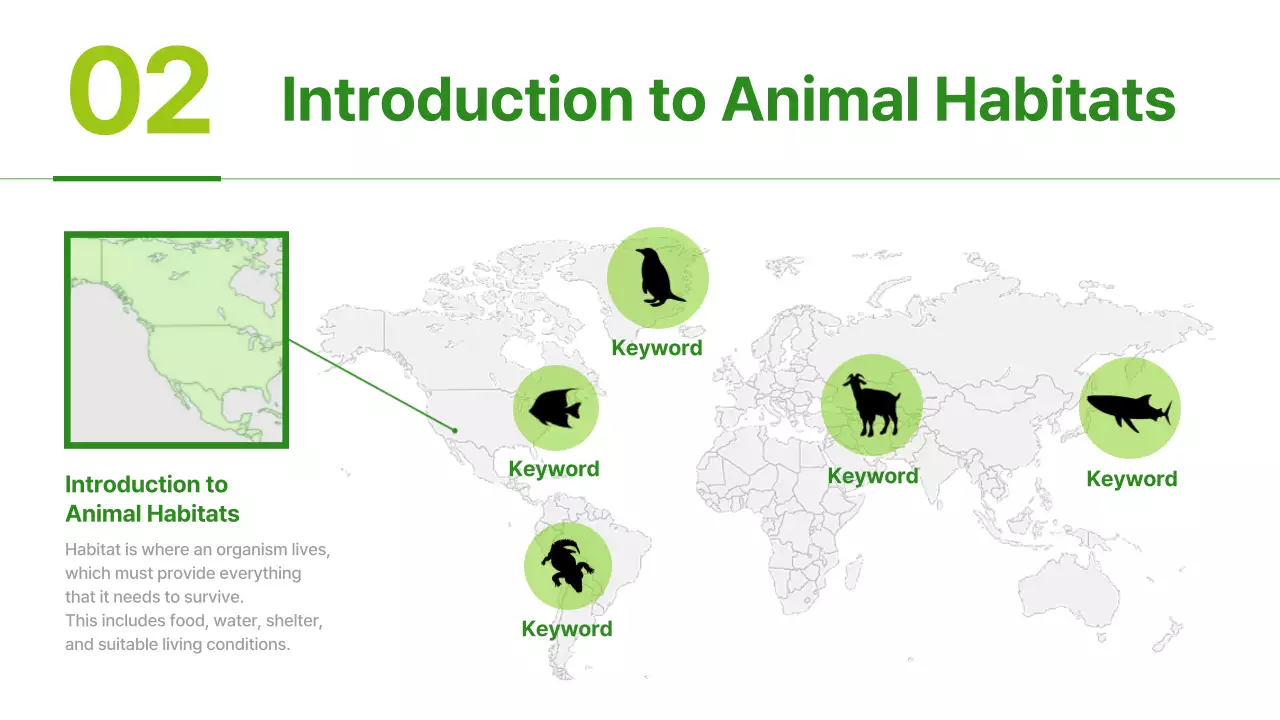 02

Introduction to Animal Habitats

Introduction to Animal Habitats

Habitat is where an organism lives, which must provide everything that it needs to survive.
This includes food, water, shelter, and suitable living conditions.

Keyword

Keyword

Keyword

Keyword

Keyword